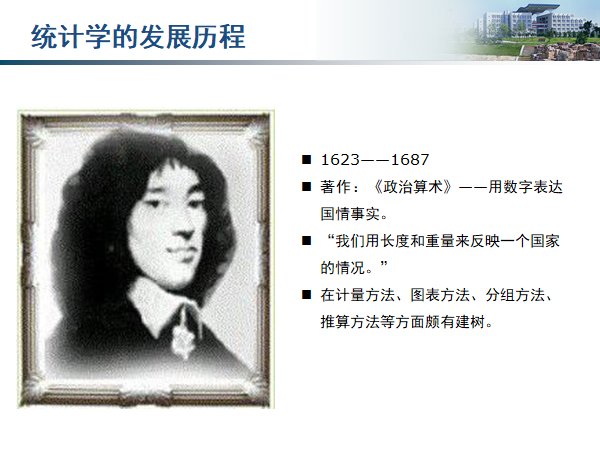 统计学的发展历程

■ 1623——1687

■ 著作：《政治算术》——用数字表达国情事实。

■ “我们用长度和重量来反映一个国家的情况。”

■ 在计量方法、图表方法、分组方法、推算方法等方面颇有建树。